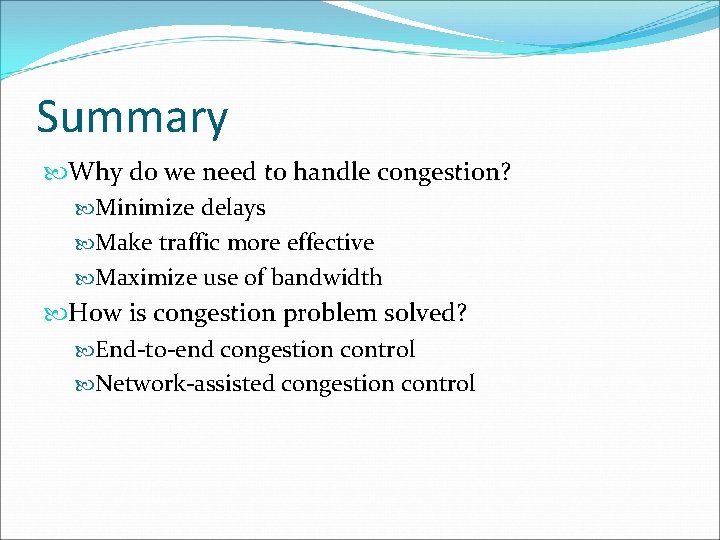 Summary

Why do we need to handle congestion?

Minimize delays

Make traffic more effective

Maximize use of bandwidth

How is congestion problem solved?

End-to-end congestion control

Network-assisted congestion control